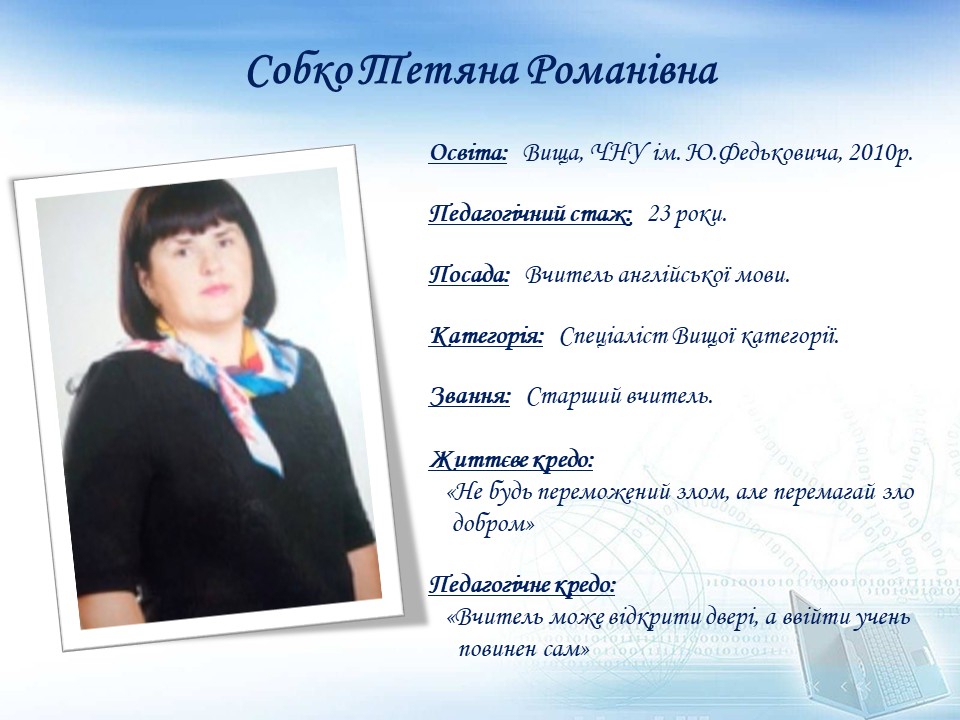 Собко Тетяна Романівна

Освіта: Вища, ЧНУ ім. Ю.Федьковича, 2010р.

Педагогічний стаж: 23 роки.

Посада: Вчитель англійської мови.

Категорія: Спеціаліст Вищої категорії.

Звання: Старший вчитель.

Життєве кредо:
«Не будь переможений злом, але перемагай зло добром»

Педагогічне кредо:
«Вчитель може відкрити двері, а ввійти учень повинен сам»